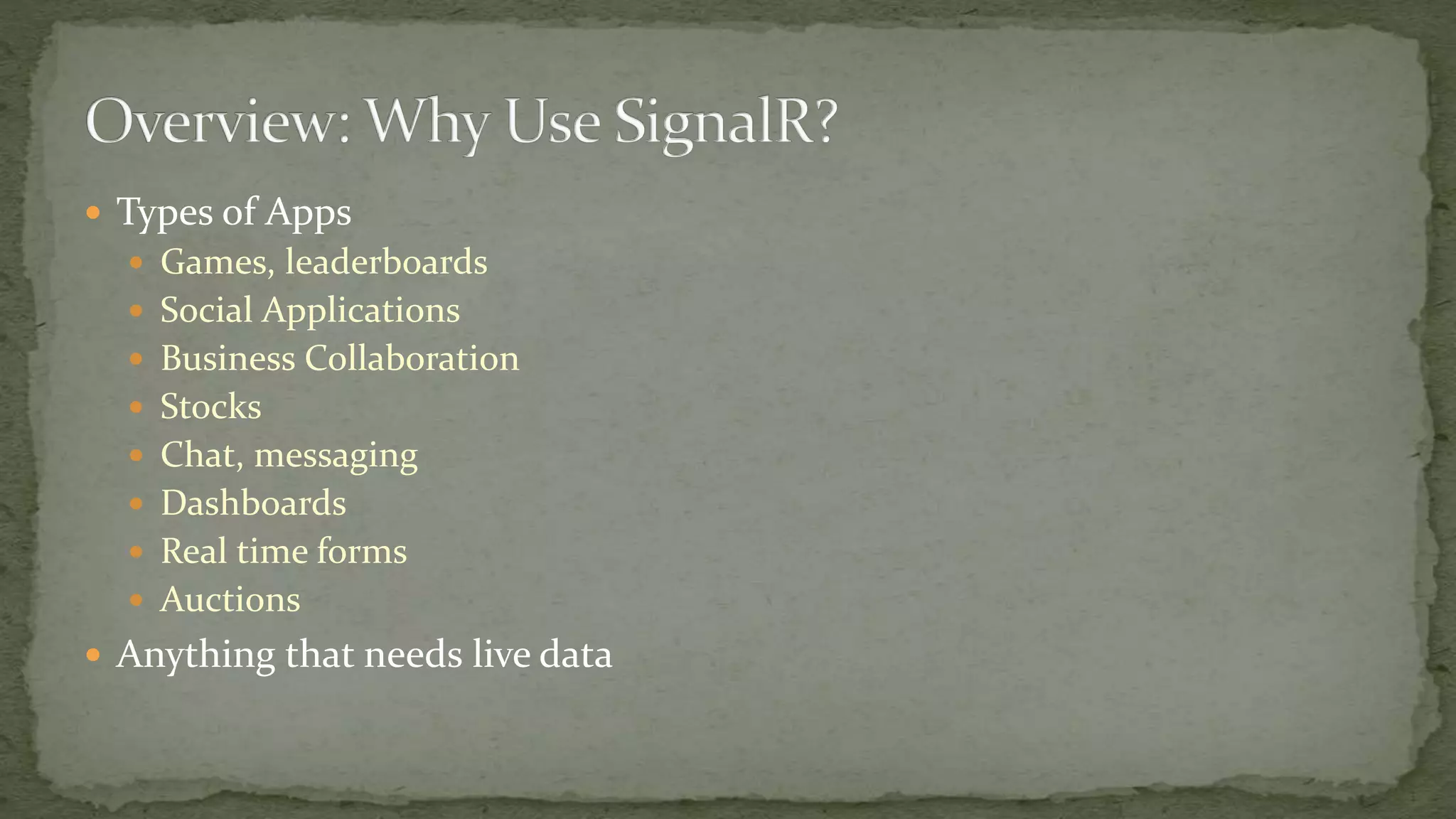 Overview: Why Use SignalR?

- Types of Apps
  - Games, leaderboards
  - Social Applications
  - Business Collaboration
  - Stocks
  - Chat, messaging
  - Dashboards
  - Real time forms
  - Auctions
- Anything that needs live data